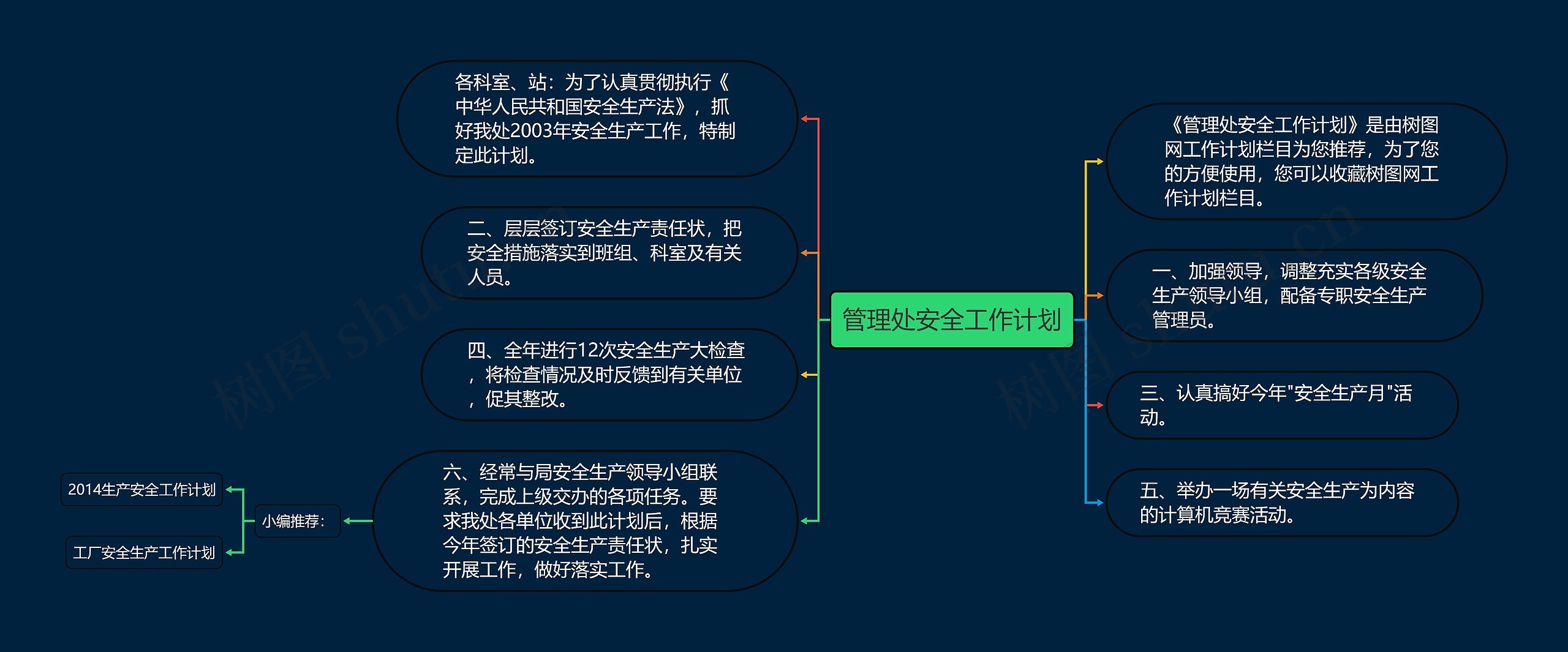 管理处安全工作计划

各科室、站：为了认真贯彻执行《中华人民共和国安全生产法》，抓好我处2003年安全生产工作，特制定此计划。

二、层层签订安全生产责任状，把安全措施落实到班组、科室及有关人员。

四、全年进行12次安全生产大检查，将检查情况及时反馈到有关单位，促其整改。

六、经常与局安全生产领导小组联系，完成上级交办的各项任务。要求我处各单位收到此计划后，根据今年签订的安全生产责任状，扎实开展工作，做好落实工作。

小编推荐：

2014生产安全工作计划

工厂安全生产工作计划

《管理处安全工作计划》是由树图网工作计划栏目为您推荐，为了您的方便使用，您可以收藏树图网工作计划栏目。

一、加强领导，调整充实各级安全生产领导小组，配备专职安全生产管理员。

三、认真搞好今年"安全生产月"活动。

五、举办一场有关安全生产为内容的计算机竞赛活动。

树图 shutu.cn

树图 shutu.cn